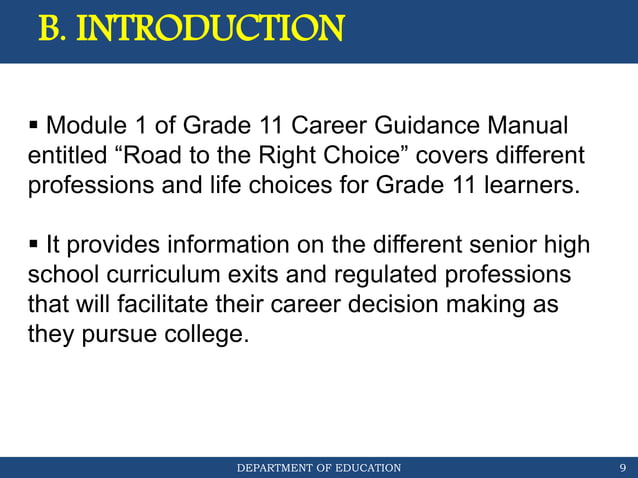 B. INTRODUCTION

▪ Module 1 of Grade 11 Career Guidance Manual entitled “Road to the Right Choice” covers different professions and life choices for Grade 11 learners.

▪ It provides information on the different senior high school curriculum exits and regulated professions that will facilitate their career decision making as they pursue college.

DEPARTMENT OF EDUCATION

9